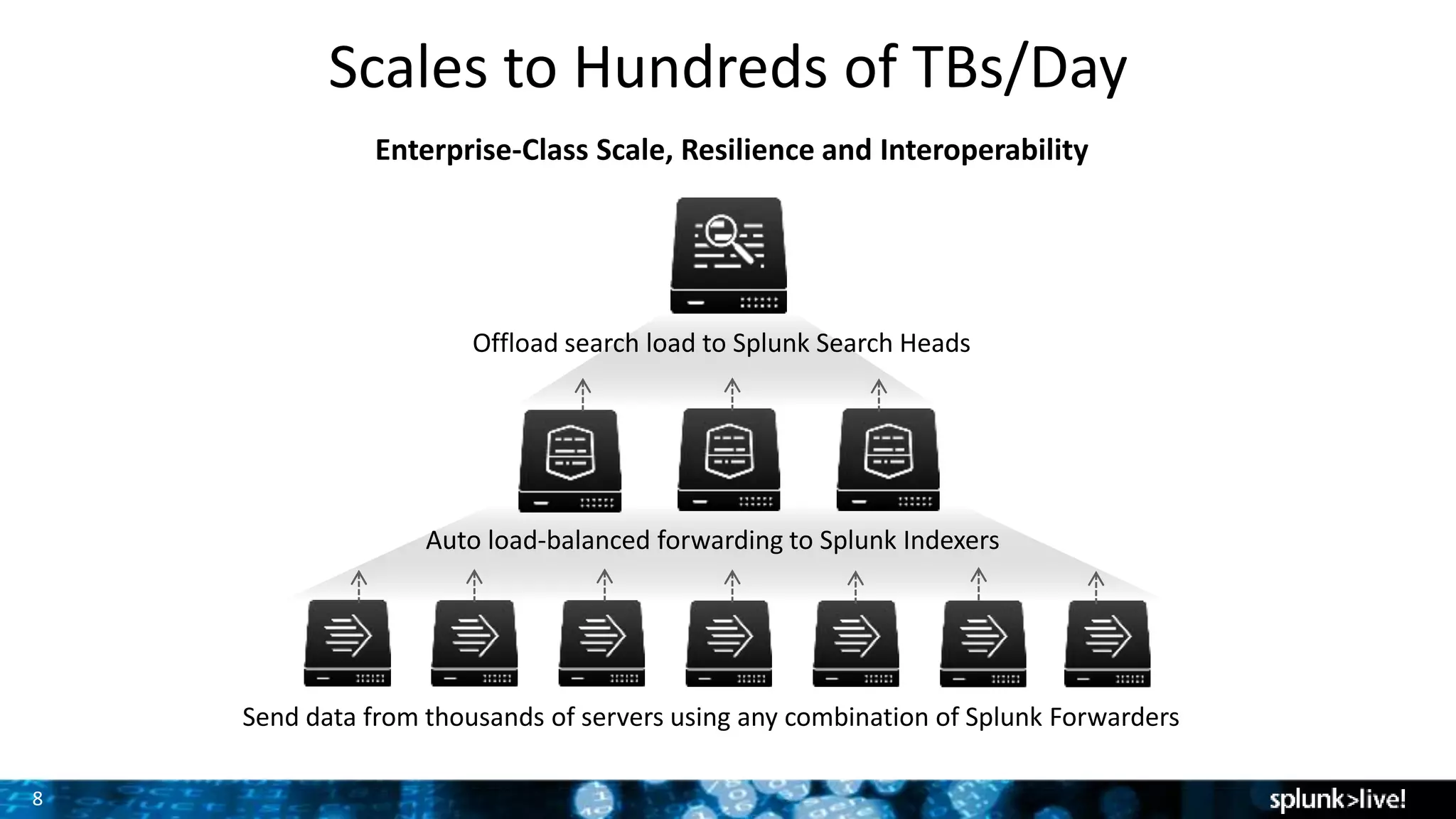 Scales to Hundreds of TBs/Day

Enterprise-Class Scale, Resilience and Interoperability

Offload search load to Splunk Search Heads

Auto load-balanced forwarding to Splunk Indexers

Send data from thousands of servers using any combination of Splunk Forwarders

8

splunk>live!